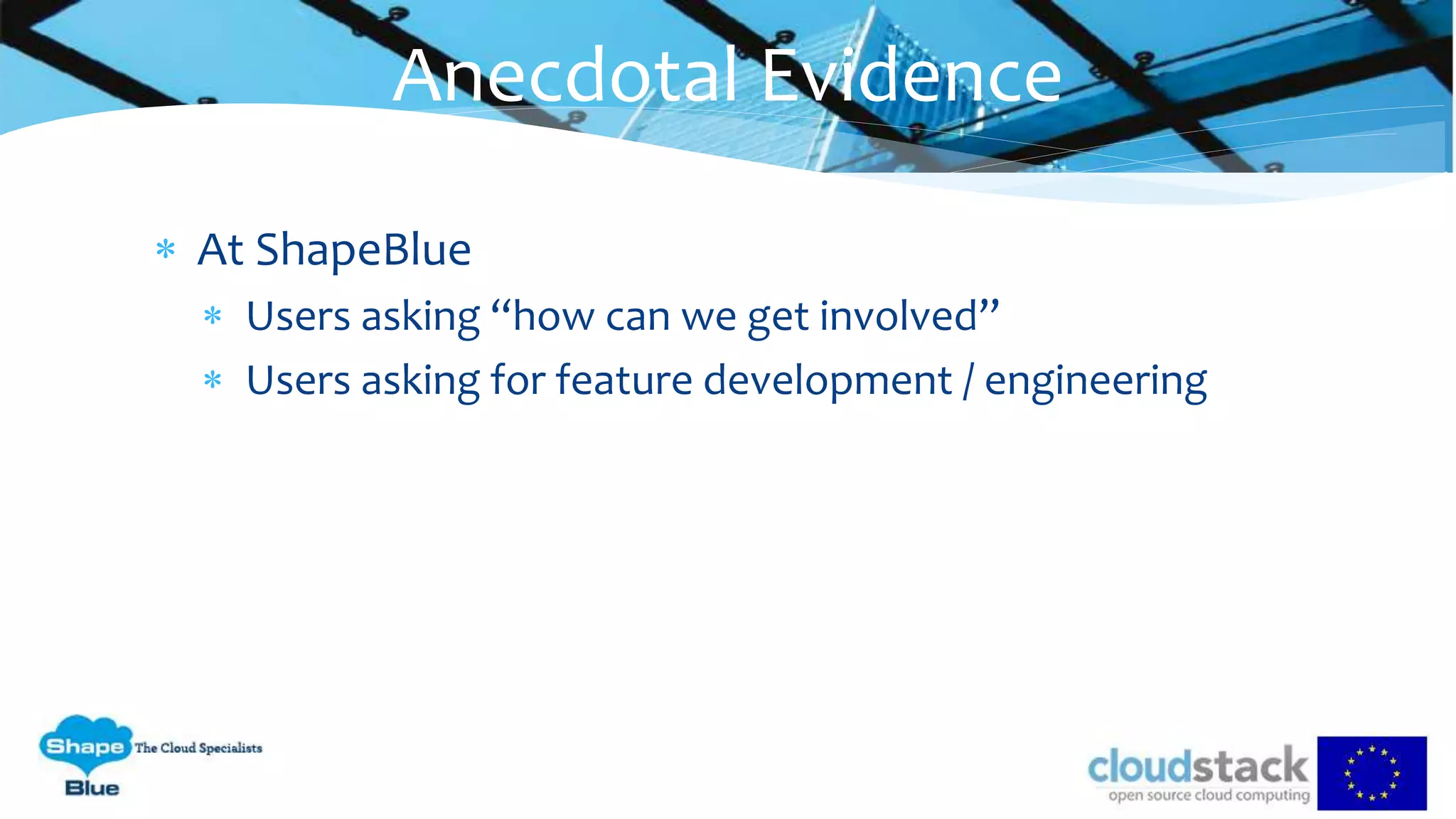 Anecdotal Evidence

* At ShapeBlue
  * Users asking “how can we get involved”
  * Users asking for feature development / engineering

Shape Blue The Cloud Specialists

cloudstack open source cloud computing